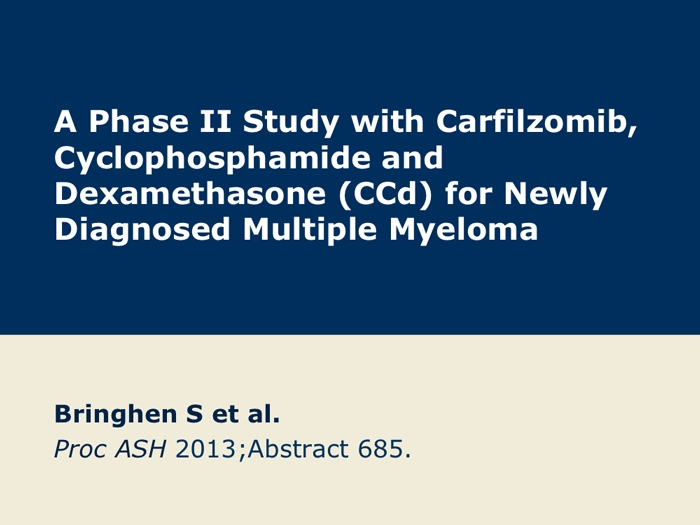 A Phase II Study with Carfilzomib, Cyclophosphamide and Dexamethasone (CCd) for Newly Diagnosed Multiple Myeloma

Bringhen S et al.

Proc ASH 2013;Abstract 685.